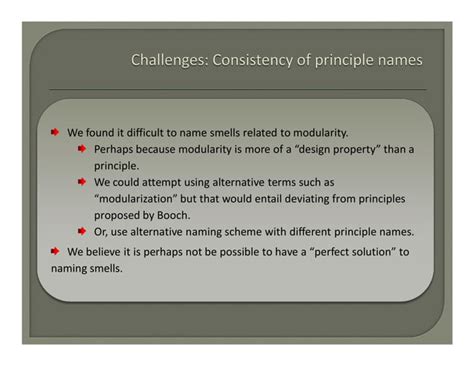 Challenges: Consistency of principle names

We found it difficult to name smells related to modularity.

Perhaps because modularity is more of a “design property” than a principle.

We could attempt using alternative terms such as “modularization” but that would entail deviating from principles proposed by Booch.

Or, use alternative naming scheme with different principle names.

We believe it is perhaps not be possible to have a “perfect solution” to naming smells.